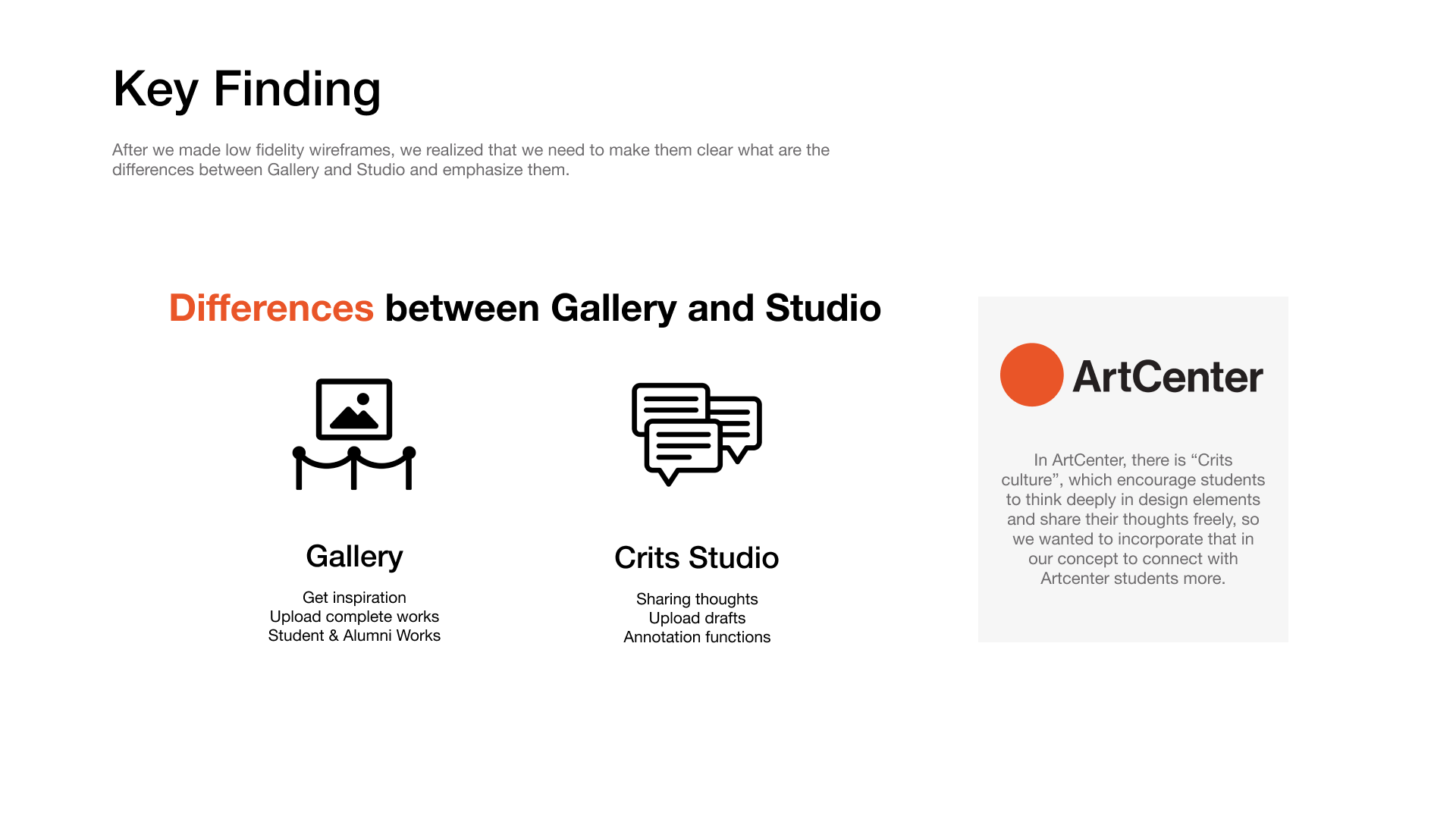 Key Finding

After we made low fidelity wireframes, we realized that we need to make them clear what are the differences between Gallery and Studio and emphasize them.

Differences between Gallery and Studio

Gallery

Get inspiration
Upload complete works
Student & Alumni Works

Crits Studio

Sharing thoughts
Upload drafts
Annotation functions

ArtCenter

In ArtCenter, there is “Crits culture”, which encourage students to think deeply in design elements and share their thoughts freely, so we wanted to incorporate that in our concept to connect with Artcenter students more.